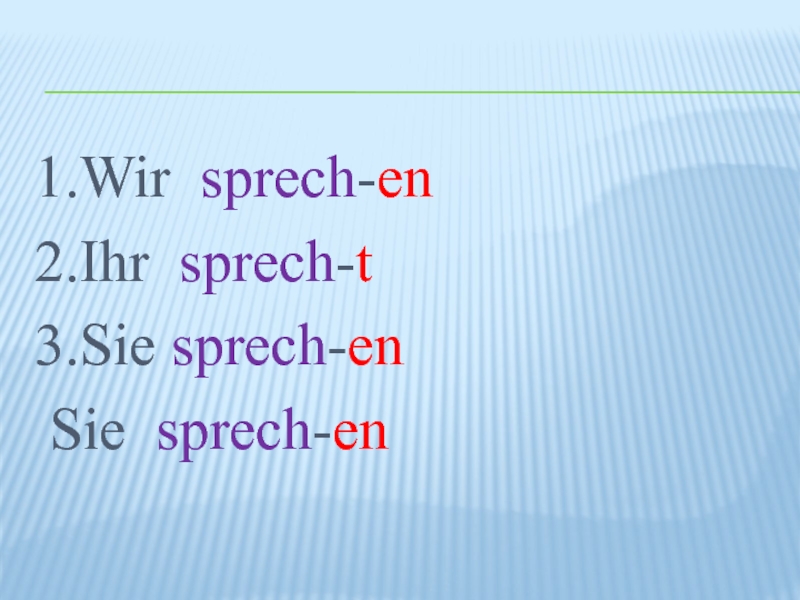 1.Wir sprech-en
2.Ihr sprech-t
3.Sie sprech-en
Sie sprech-en